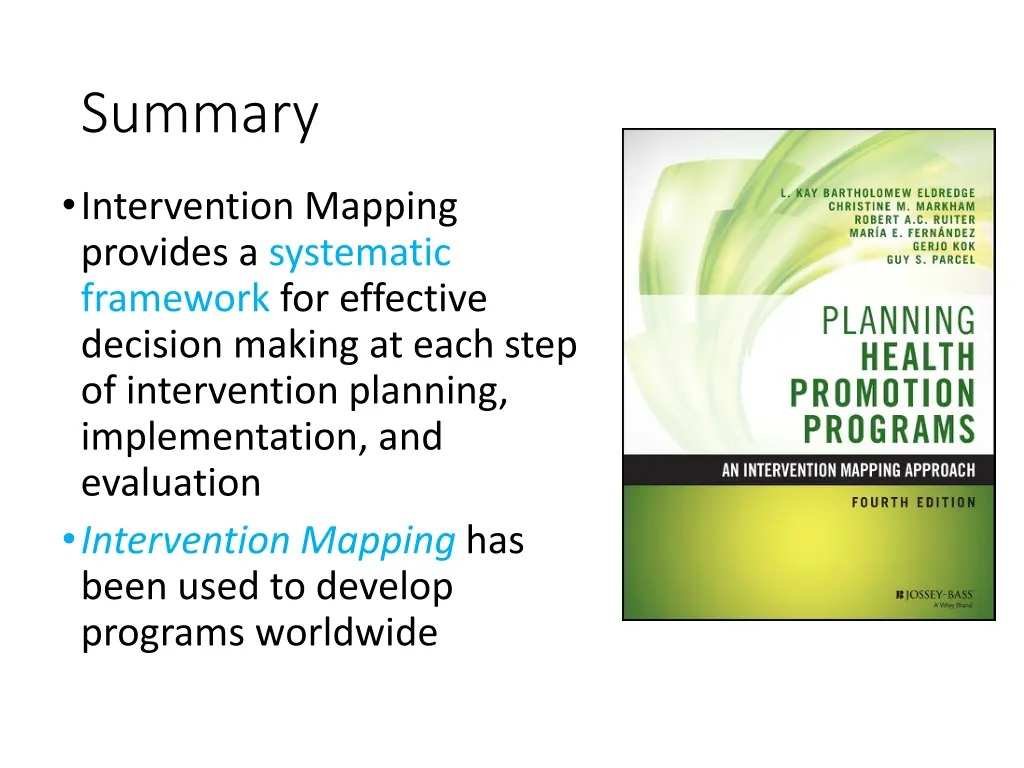 Summary

• Intervention Mapping provides a systematic framework for effective decision making at each step of intervention planning, implementation, and evaluation

• Intervention Mapping has been used to develop programs worldwide

L. KAY BARTHOLOMEW ELDREDGE
CHRISTINE M. MARKHAM
ROBERT A.C. RUITER
MARÍA E. FERNÁNDEZ
GERJO KOK
GUY S. PARCEL

PLANNING HEALTH PROMOTION PROGRAMS

AN INTERVENTION MAPPING APPROACH

FOURTH EDITION

JOSSEY-BASS
A Wiley Brand